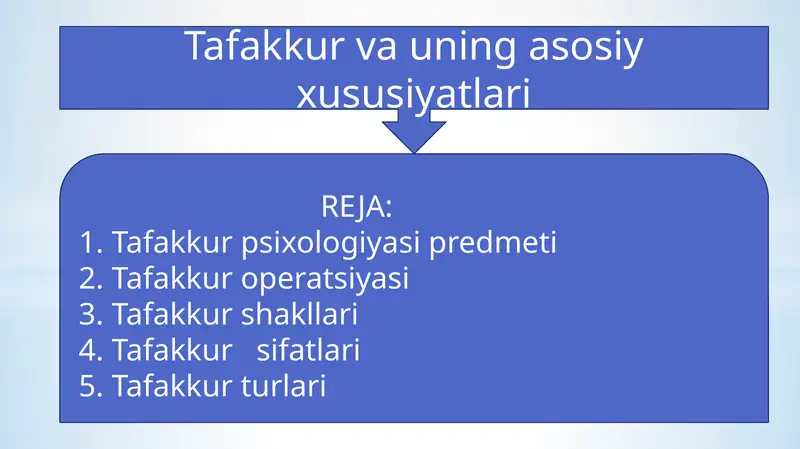 Tafakkur va uning asosiy xususiyatlari

REJA:
1. Tafakkur psixologiyasi predmeti
2. Tafakkur operatsiyasi
3. Tafakkur shakllari
4. Tafakkur sifatlari
5. Tafakkur turlari